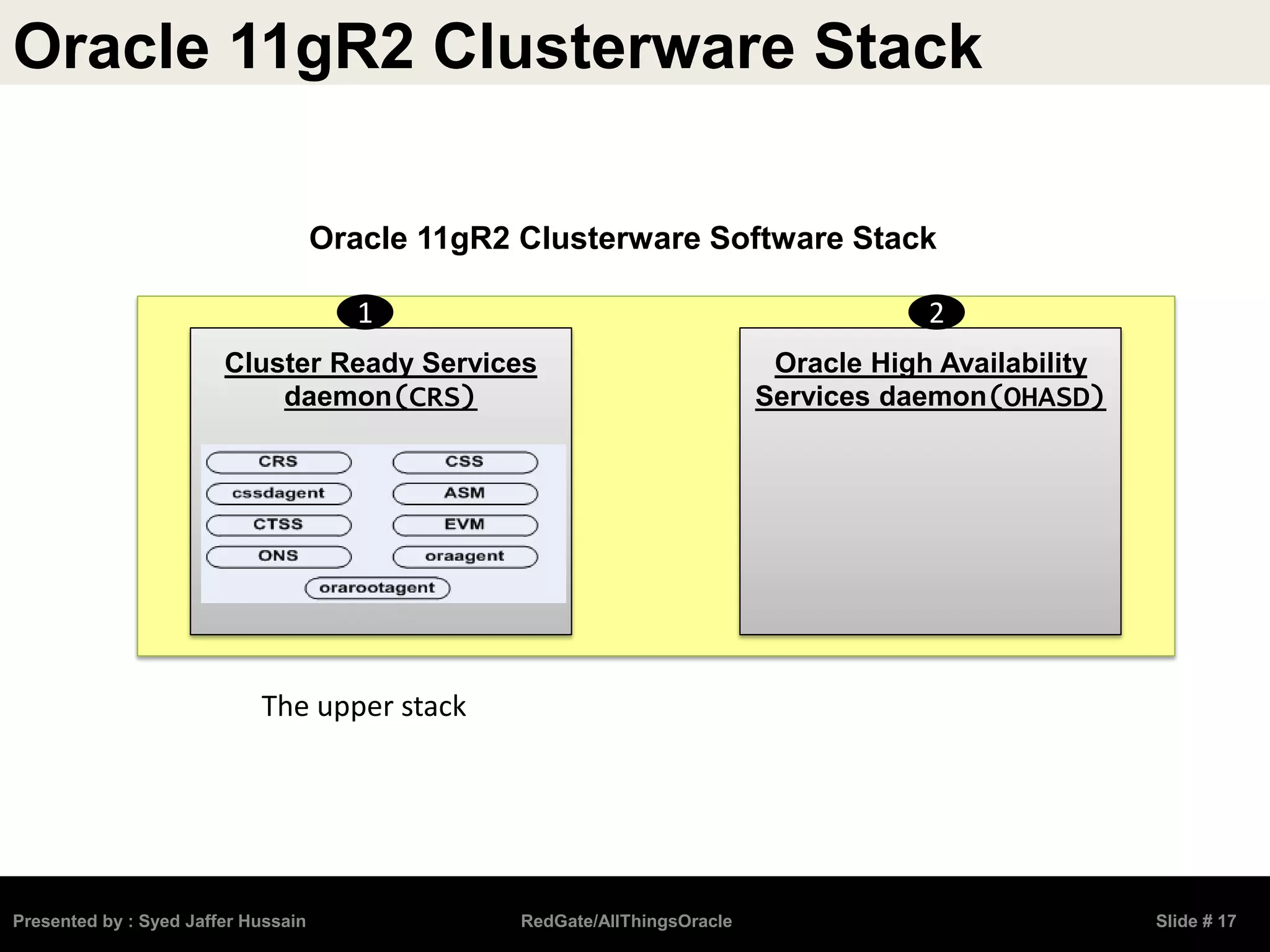 Oracle 11gR2 Clusterware Stack

Oracle 11gR2 Clusterware Software Stack

1

Cluster Ready Services daemon(CRS)

CRS
CSS
cssdagent
ASM
CTSS
EVM
ONS
oraagent
orarootagent

2

Oracle High Availability Services daemon(OHASD)

The upper stack

Presented by : Syed Jaffer Hussain
RedGate/AllThingsOracle
Slide # 17